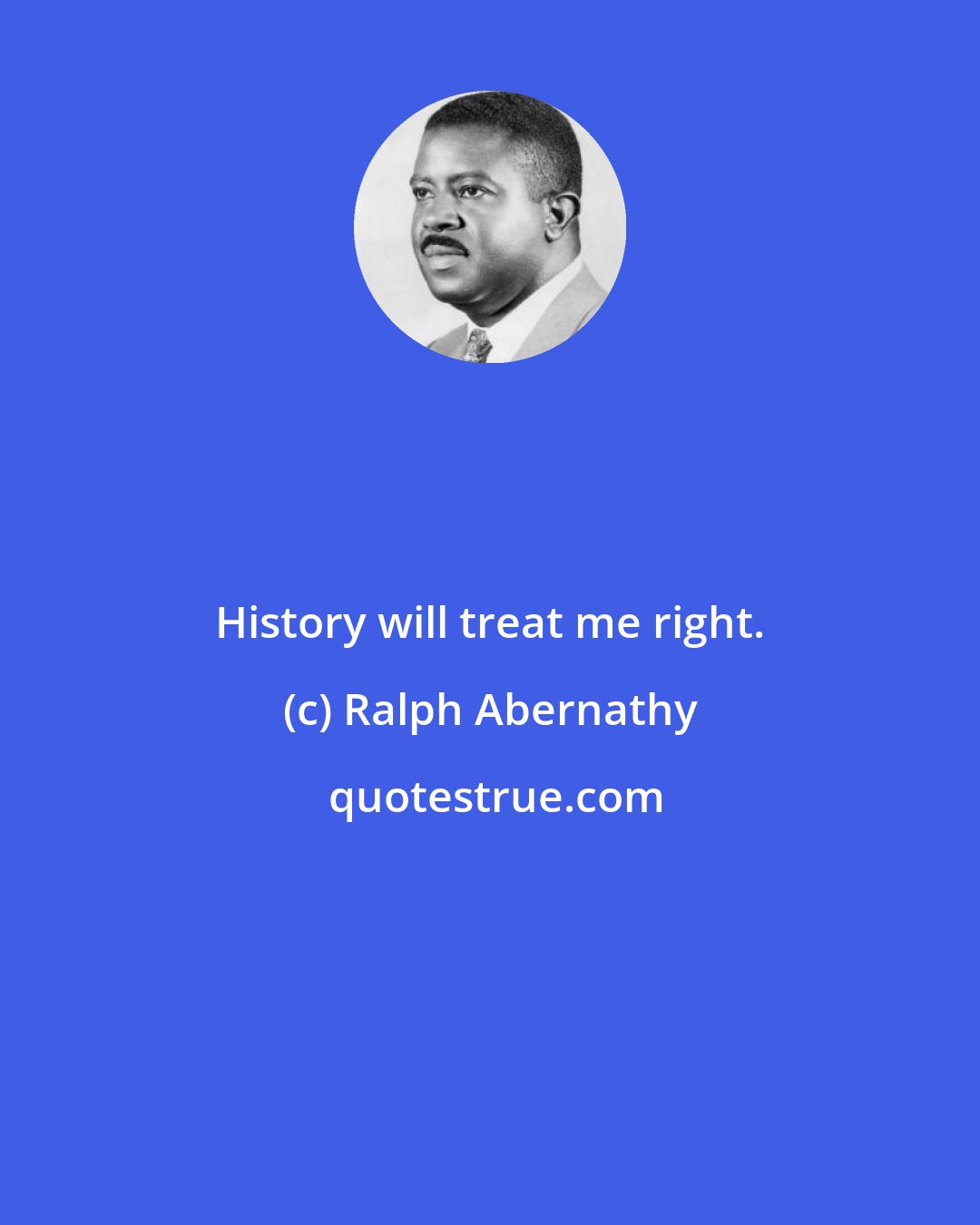 History will treat me right.

(c) Ralph Abernathy

quotestrue.com